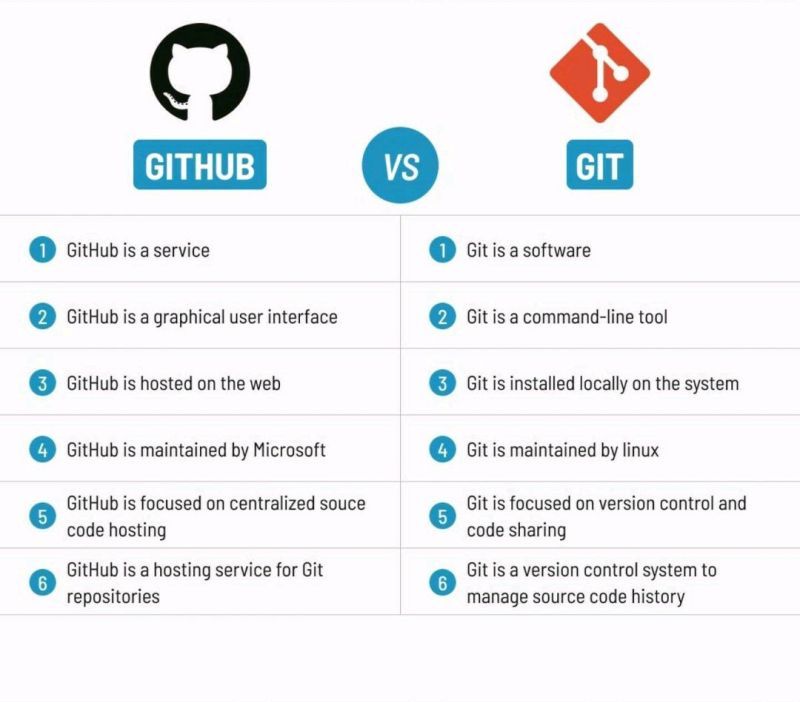 GITHUB

VS

GIT

| | |
|---|---|
| 1 GitHub is a service | 1 Git is a software |
| 2 GitHub is a graphical user interface | 2 Git is a command-line tool |
| 3 GitHub is hosted on the web | 3 Git is installed locally on the system |
| 4 GitHub is maintained by Microsoft | 4 Git is maintained by linux |
| 5 GitHub is focused on centralized souce code hosting | 5 Git is focused on version control and code sharing |
| 6 GitHub is a hosting service for Git repositories | 6 Git is a version control system to manage source code history |